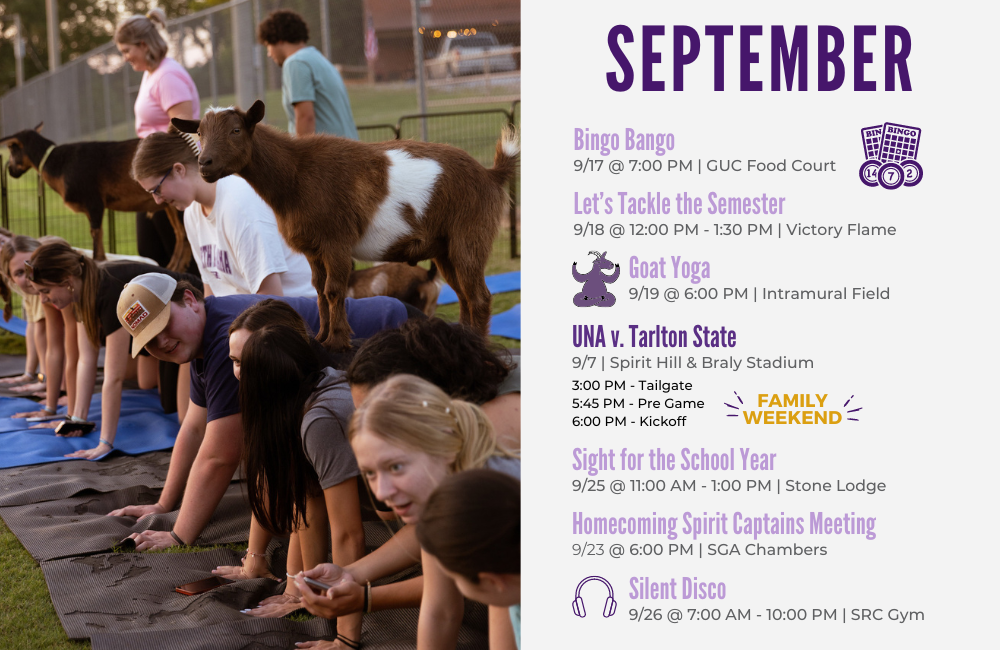 SEPTEMBER

Bingo Bango
9/17 @ 7:00 PM | GUC Food Court

BIN BINGO 14 7 2

Let's Tackle the Semester
9/18 @ 12:00 PM - 1:30 PM | Victory Flame

Goat Yoga
9/19 @ 6:00 PM | Intramural Field

UNA v. Tarlton State
9/7 | Spirit Hill & Braly Stadium
3:00 PM - Tailgate
5:45 PM - Pre Game
6:00 PM - Kickoff

FAMILY WEEKEND

Sight for the School Year
9/25 @ 11:00 AM - 1:00 PM | Stone Lodge

Homecoming Spirit Captains Meeting
9/23 @ 6:00 PM | SGA Chambers

Silent Disco
9/26 @ 7:00 AM - 10:00 PM | SRC Gym